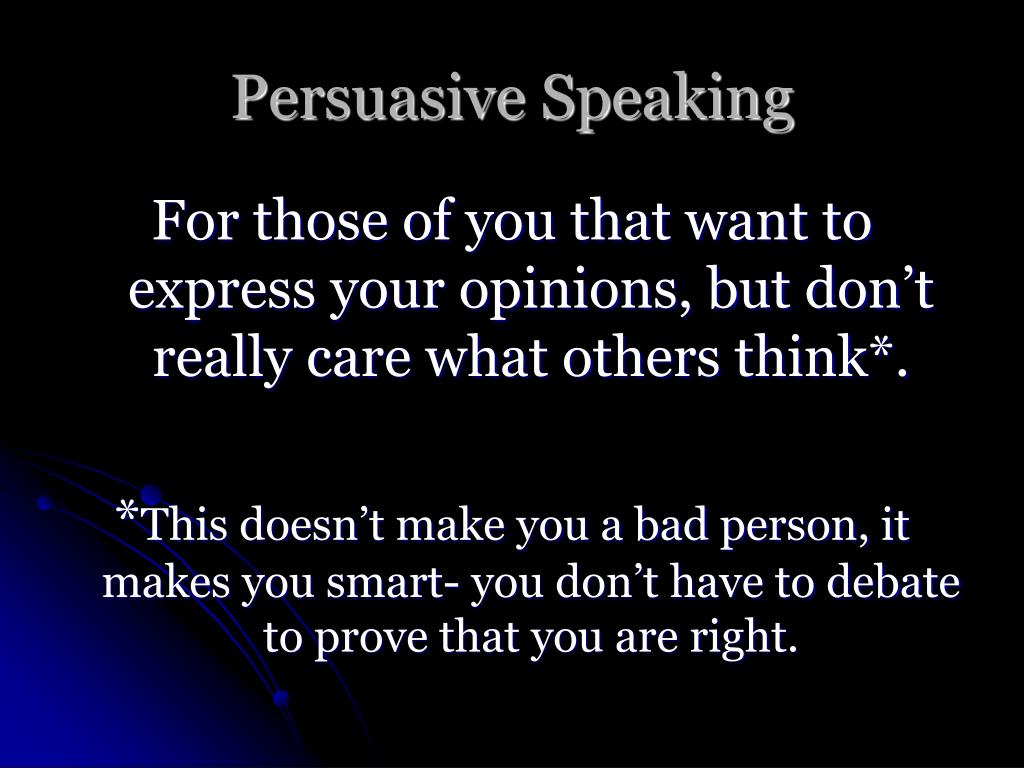 Persuasive Speaking

For those of you that want to express your opinions, but don’t really care what others think*.

*This doesn’t make you a bad person, it makes you smart- you don’t have to debate to prove that you are right.